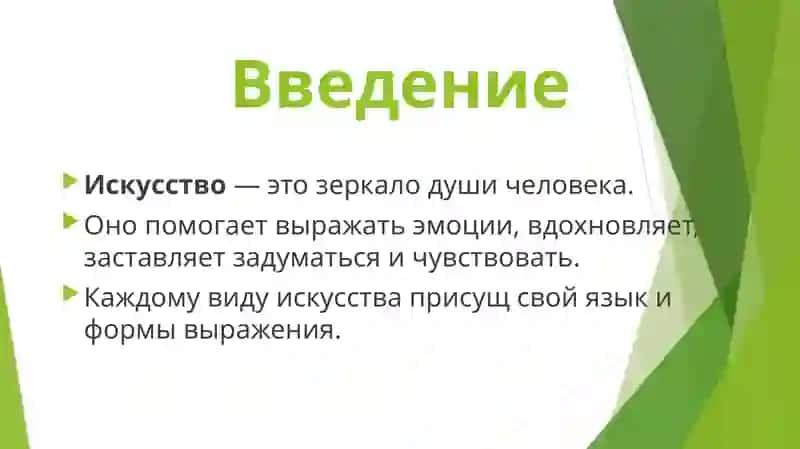 Введение

Искусство — это зеркало души человека.

Оно помогает выражать эмоции, вдохновляет, заставляет задуматься и чувствовать.

Каждому виду искусства присущ свой язык и формы выражения.